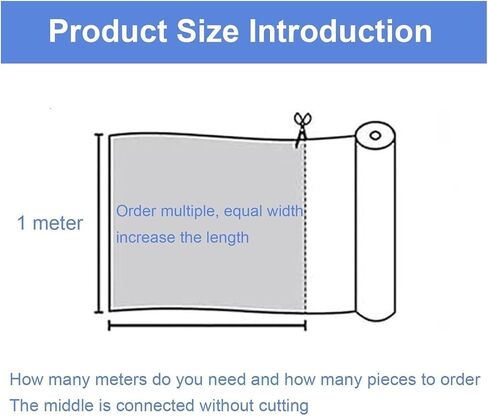 Product Size Introduction

1 meter

Order multiple, equal width
increase the length

How many meters do you need and how many pieces to order
The middle is connected without cutting